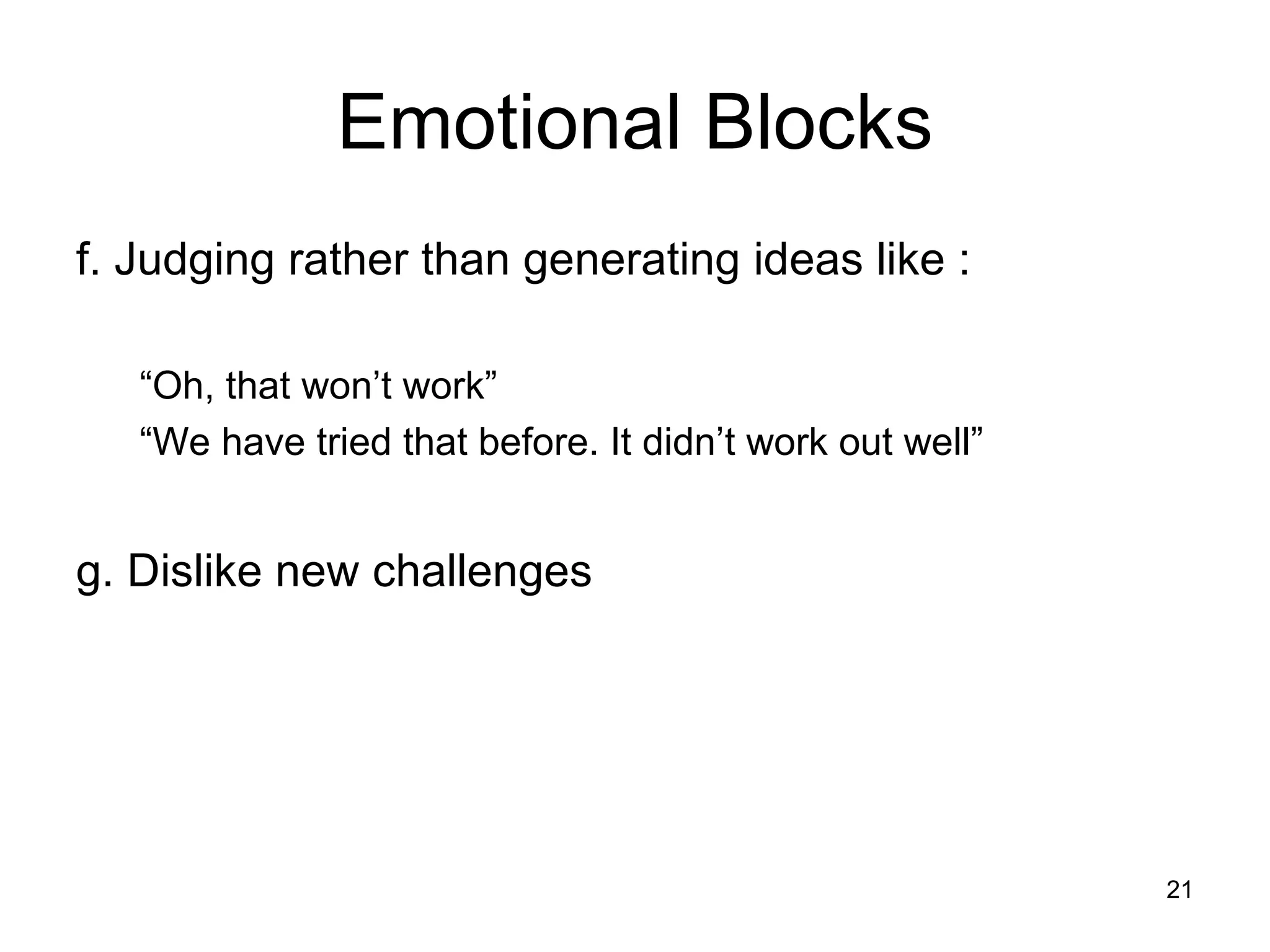 Emotional Blocks

f. Judging rather than generating ideas like :

“Oh, that won’t work”
“We have tried that before. It didn’t work out well”

g. Dislike new challenges

21